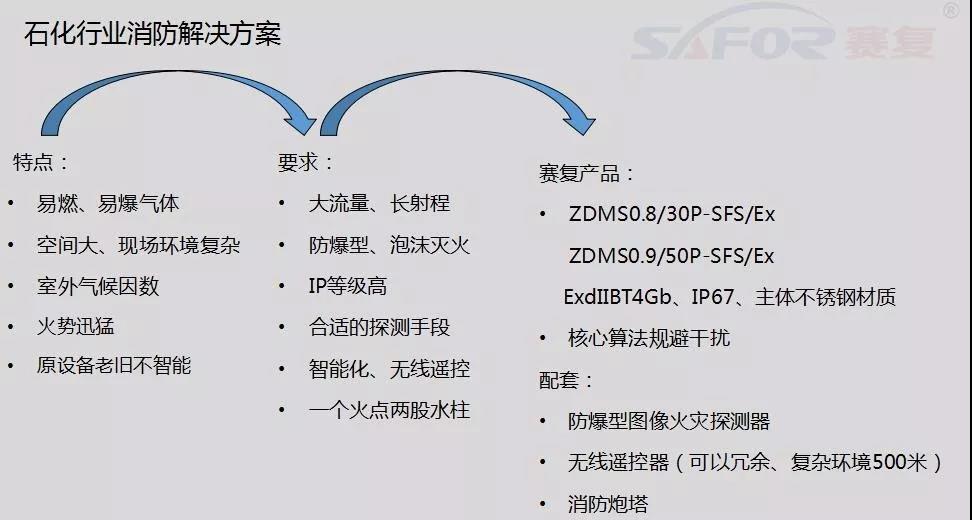 石化行业消防解决方案

SAFOR 赛复 ®

特点：
• 易燃、易爆气体
• 空间大、现场环境复杂
• 室外气候因数
• 火势迅猛
• 原设备老旧不智能

要求：
• 大流量、长射程
• 防爆型、泡沫灭火
• IP等级高
• 合适的探测手段
• 智能化、无线遥控
• 一个火点两股水柱

赛复产品：
• ZDMS0.8/30P-SFS/Ex
ZDMS0.9/50P-SFS/Ex
ExdIIBT4Gb、IP67、主体不锈钢材质
• 核心算法规避干扰
配套：
• 防爆型图像火灾探测器
• 无线遥控器（可以冗余、复杂环境500米）
• 消防炮塔